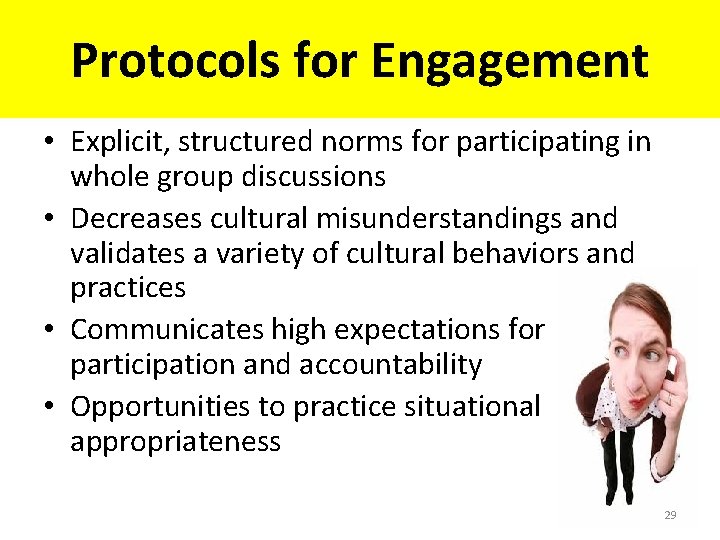 Protocols for Engagement

• Explicit, structured norms for participating in whole group discussions
• Decreases cultural misunderstandings and validates a variety of cultural behaviors and practices
• Communicates high expectations for participation and accountability
• Opportunities to practice situational appropriateness

29